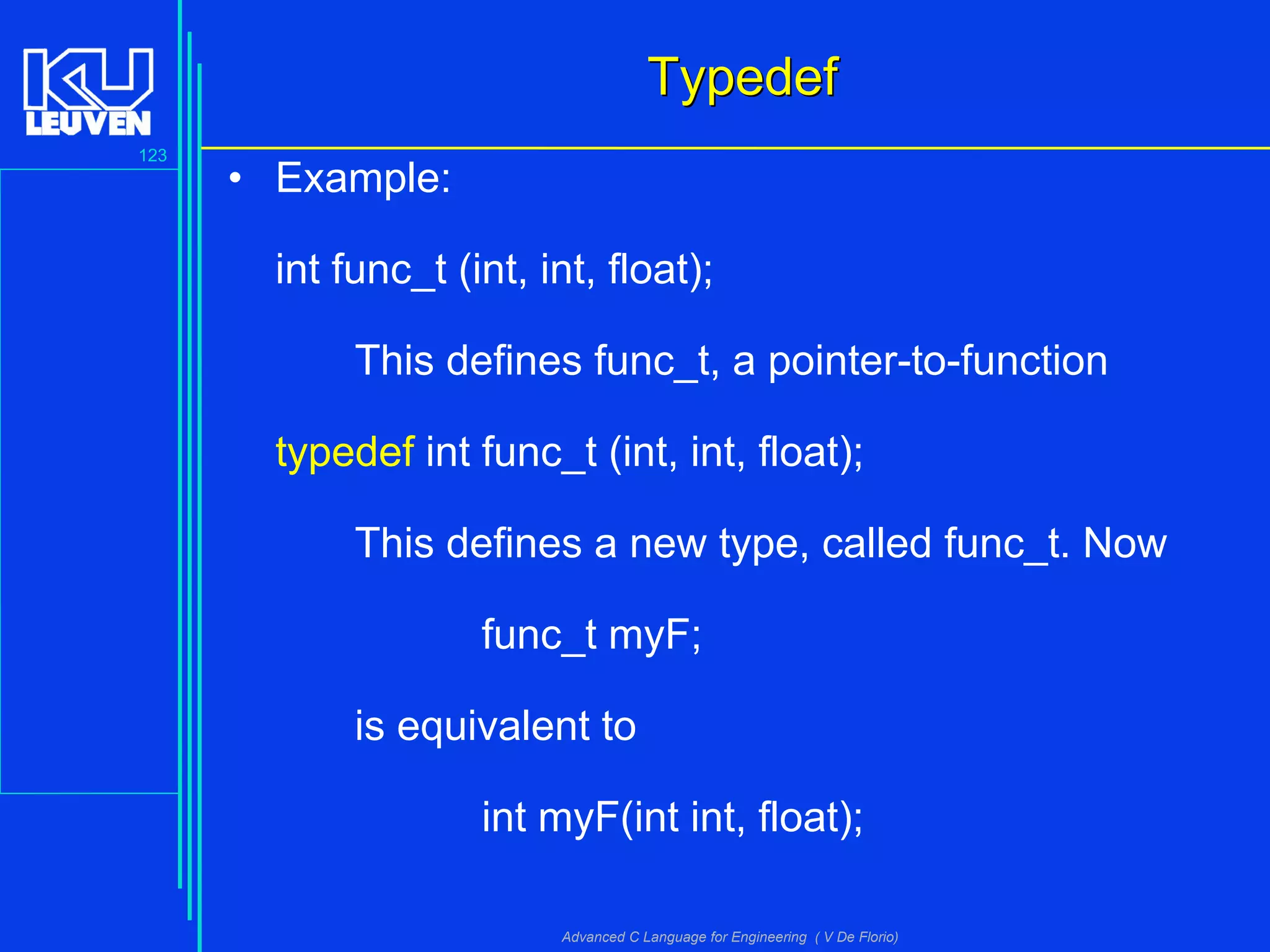 KU LEUVEN

123

Typedef

• Example:

int func_t (int, int, float);

This defines func_t, a pointer-to-function

typedef int func_t (int, int, float);

This defines a new type, called func_t. Now

func_t myF;

is equivalent to

int myF(int int, float);

Advanced C Language for Engineering ( V De Florio)